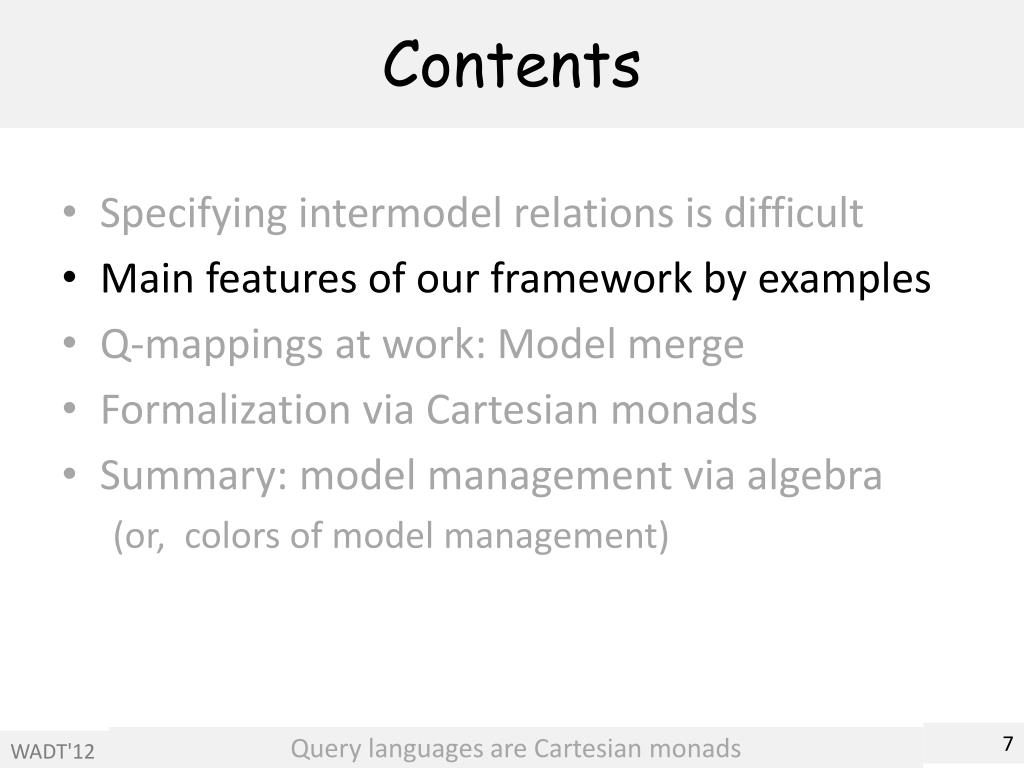 Contents

• Specifying intermodel relations is difficult
• Main features of our framework by examples
• Q-mappings at work: Model merge
• Formalization via Cartesian monads
• Summary: model management via algebra
(or, colors of model management)

WADT'12
Query languages are Cartesian monads
7